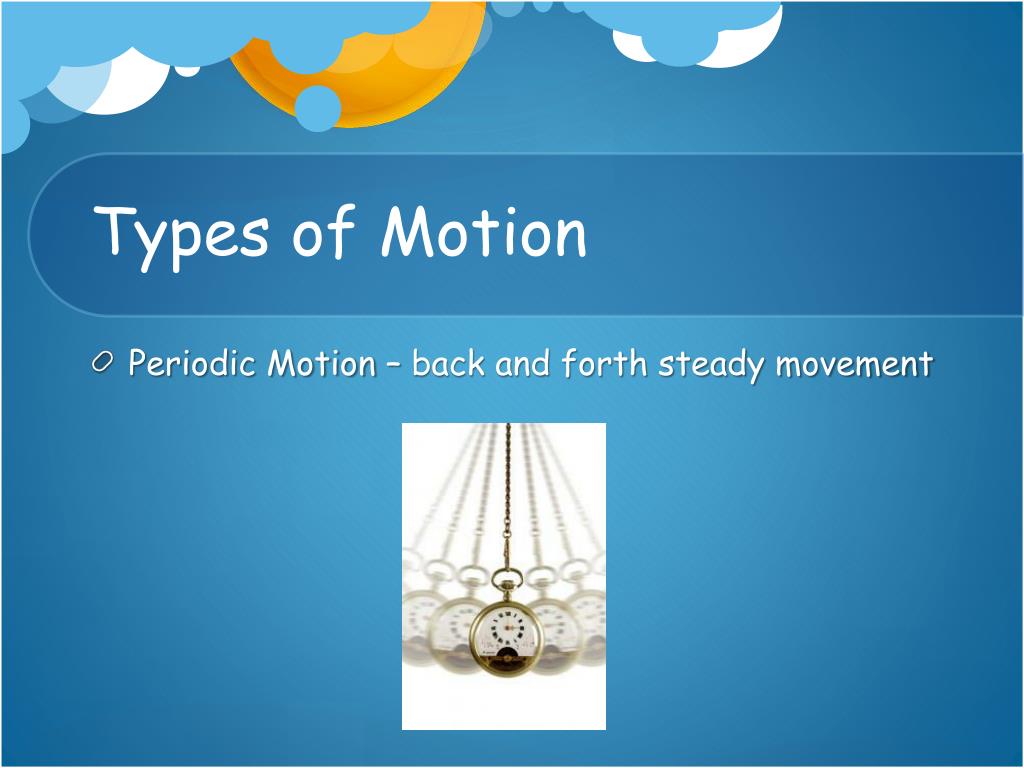 Types of Motion

Periodic Motion – back and forth steady movement